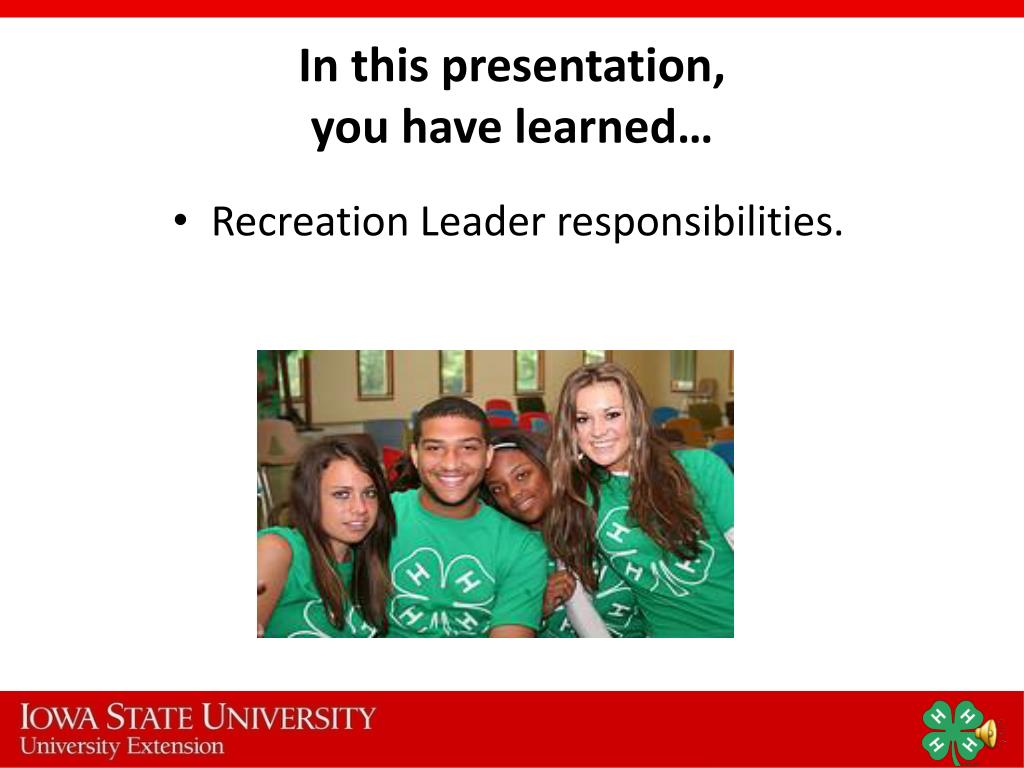 In this presentation,
you have learned…

• Recreation Leader responsibilities.

IOWA STATE UNIVERSITY
University Extension